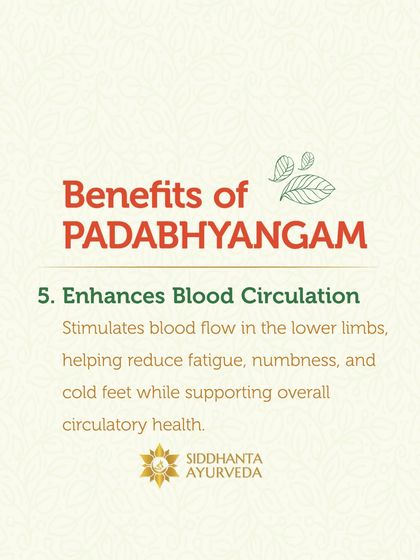 Benefits of PADABHYANGAM

5. Enhances Blood Circulation

Stimulates blood flow in the lower limbs, helping reduce fatigue, numbness, and cold feet while supporting overall circulatory health.

SIDDHANTA AYURVEDA